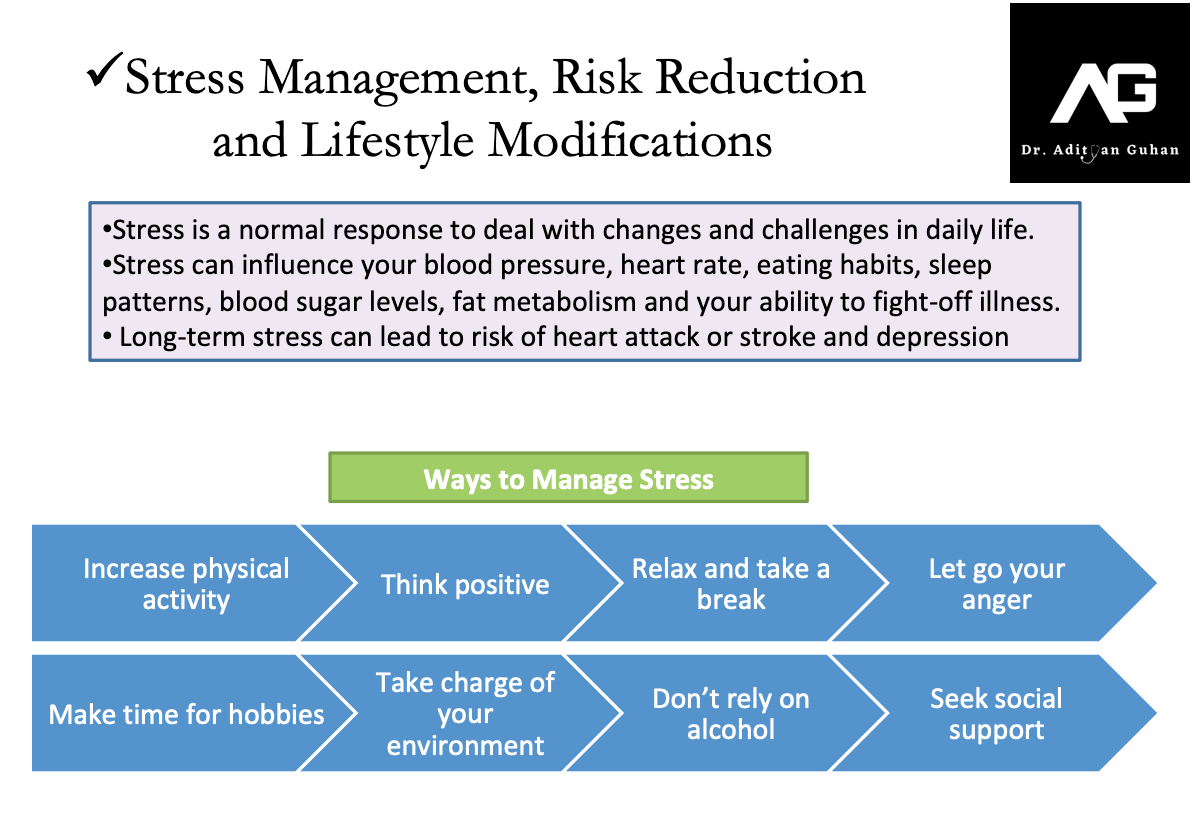 ✓Stress Management, Risk Reduction and Lifestyle Modifications

AG
Dr. Adityan Guhan

•Stress is a normal response to deal with changes and challenges in daily life.
•Stress can influence your blood pressure, heart rate, eating habits, sleep patterns, blood sugar levels, fat metabolism and your ability to fight-off illness.
• Long-term stress can lead to risk of heart attack or stroke and depression

Ways to Manage Stress

Increase physical activity

Think positive

Relax and take a break

Let go your anger

Make time for hobbies

Take charge of your environment

Don't rely on alcohol

Seek social support